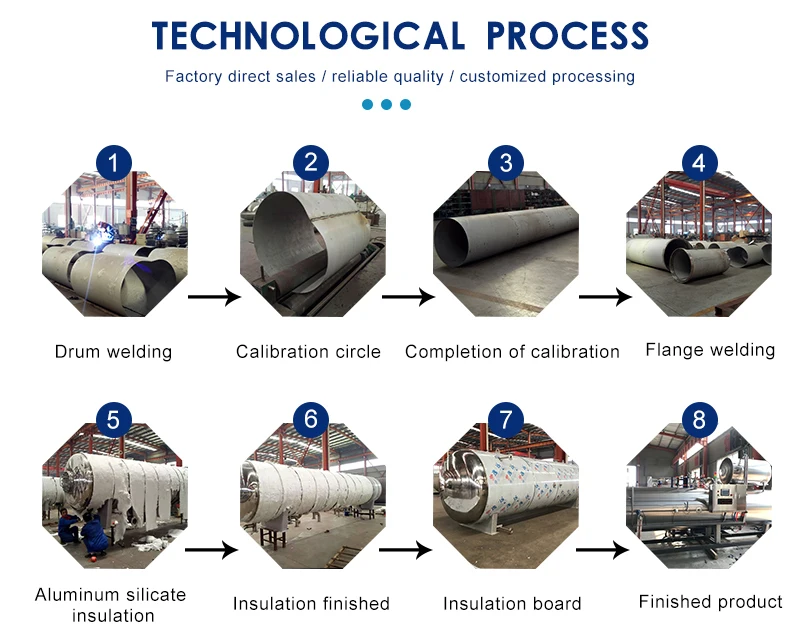 TECHNOLOGICAL PROCESS

Factory direct sales / reliable quality / customized processing

1
Drum welding

2
Calibration circle

3
Completion of calibration

4
Flange welding

5
Aluminum silicate insulation

6
Insulation finished

7
Insulation board

8
Finished product